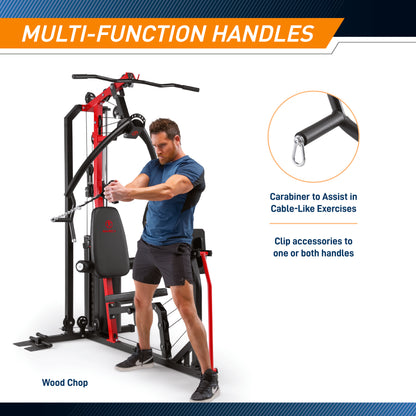 MULTI-FUNCTION HANDLES

Carabiner to Assist in Cable-Like Exercises

Clip accessories to one or both handles

Wood Chop